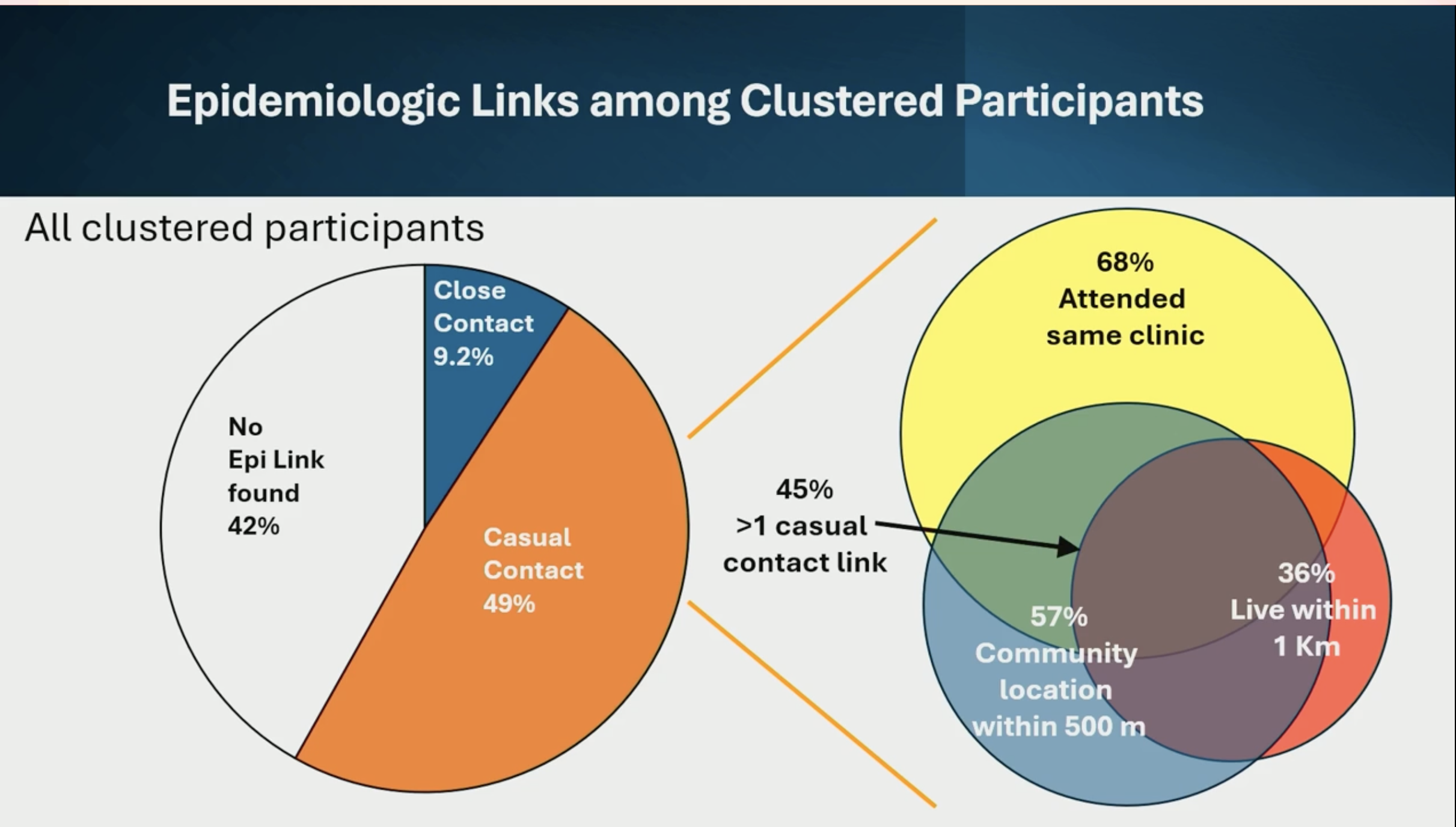 Epidemiologic Links among Clustered Participants

All clustered participants

Close Contact 9.2%

No Epi Link found 42%

Casual Contact 49%

45% >1 casual contact link

68% Attended same clinic

57% Community location within 500 m

36% Live within 1 Km